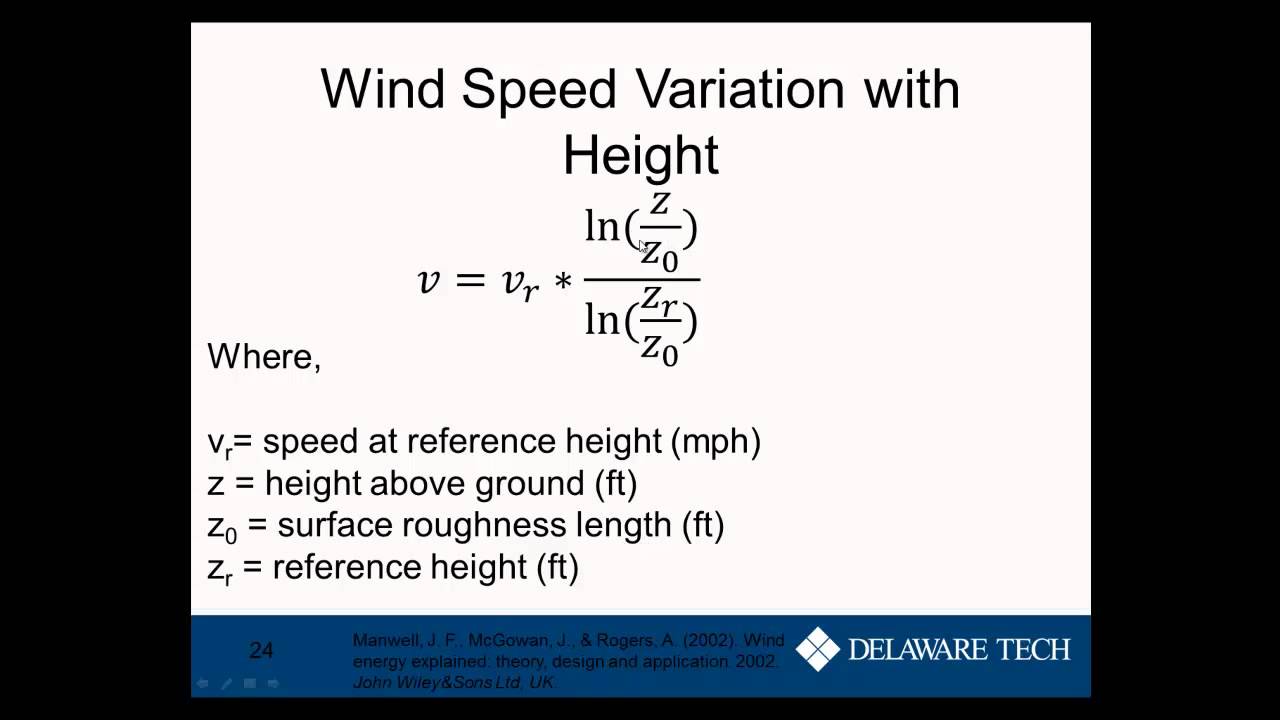 Wind Speed Variation with Height

$v = v_r * \frac{\ln(\frac{z}{z_0})}{\ln(\frac{z_r}{z_0})}$

Where,

$v_r$= speed at reference height (mph)
z = height above ground (ft)
$z_0$ = surface roughness length (ft)
$z_r$ = reference height (ft)

24

Manwell, J. F., McGowan, J., & Rogers, A. (2002). Wind energy explained: theory, design and application. 2002. John Wiley&Sons Ltd, UK.

DELAWARE TECH